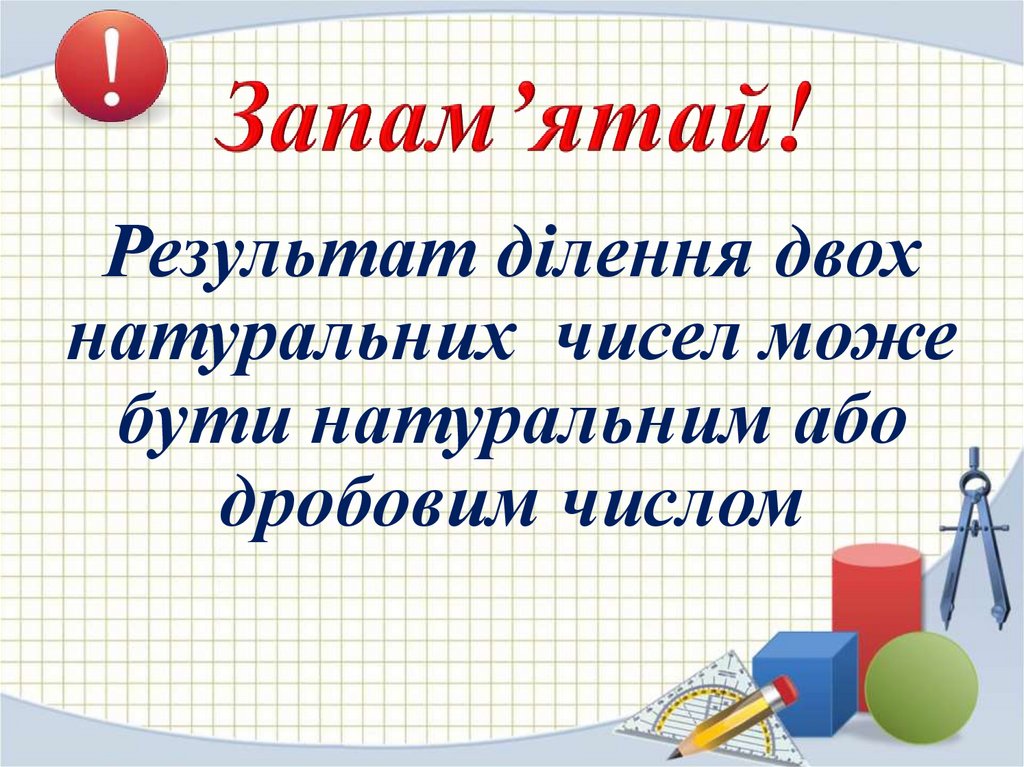 !

Запам’ятай!

Результат ділення двох натуральних чисел може бути натуральним або дробовим числом